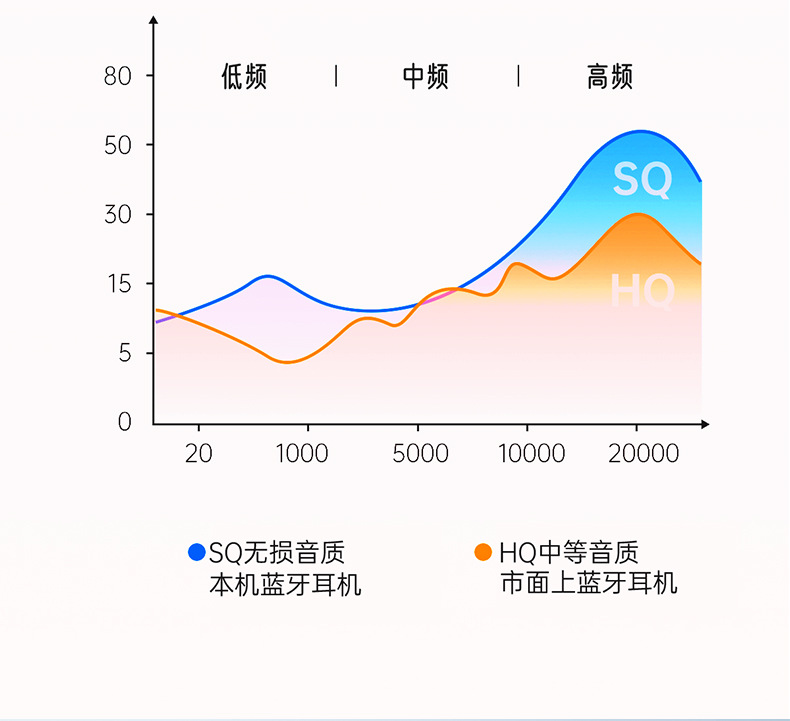 80
50
30
15
5
0

低频 | 中频 | 高频

SQ
HQ

20 1000 5000 10000 20000

SQ无损音质
本机蓝牙耳机

HQ中等音质
市面上蓝牙耳机